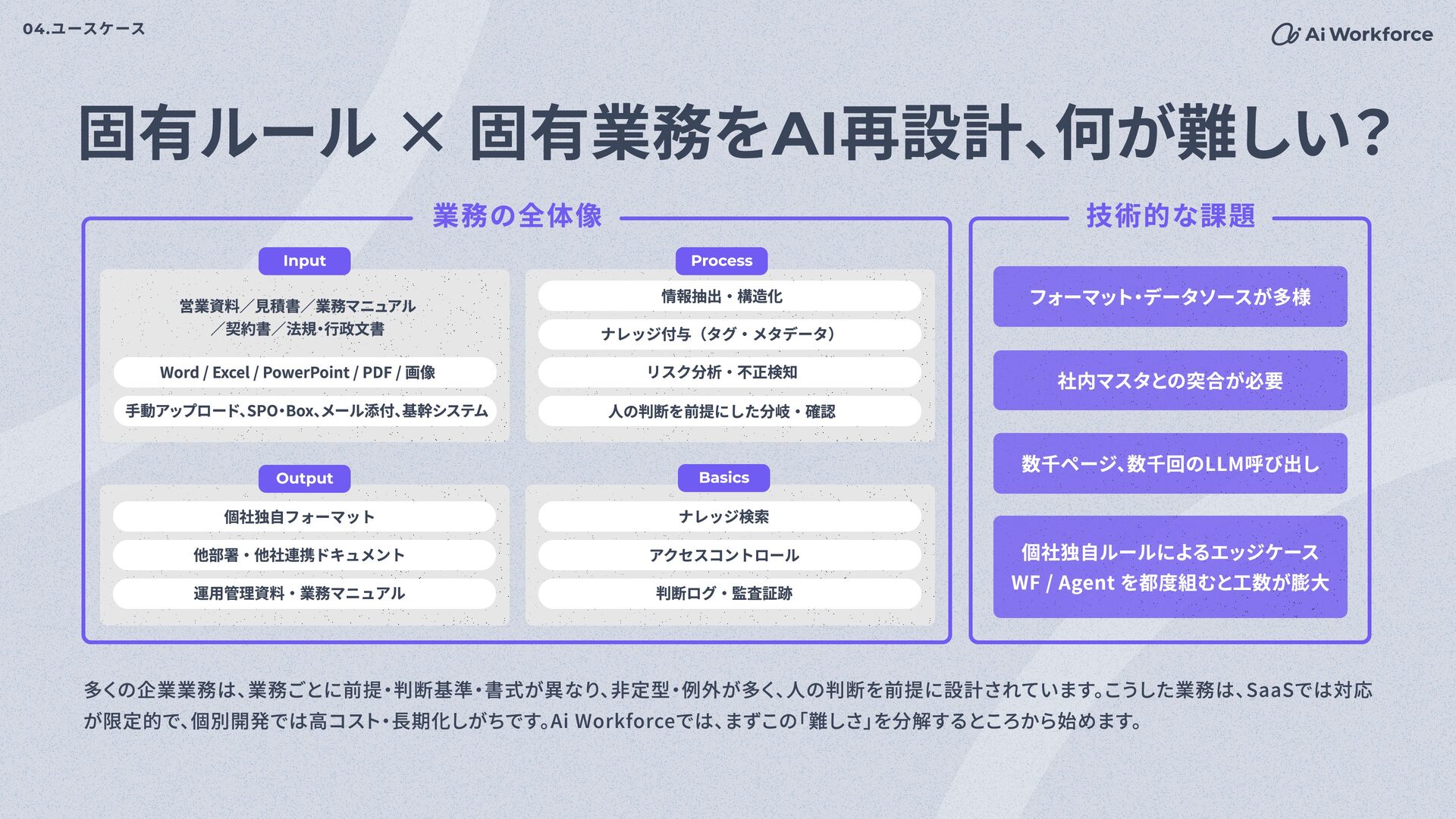 04.ユースケース

Ai Workforce

固有ルール × 固有業務をAI再設計、何が難しい？

業務の全体像

Input

営業資料／見積書／業務マニュアル／契約書／法規・行政文書

Word / Excel / PowerPoint / PDF / 画像

手動アップロード、SPO・Box、メール添付、基幹システム

Process

情報抽出・構造化

ナレッジ付与（タグ・メタデータ）

リスク分析・不正検知

人の判断を前提にした分岐・確認

Output

個社独自フォーマット

他部署・他社連携ドキュメント

運用管理資料・業務マニュアル

Basics

ナレッジ検索

アクセスコントロール

判断ログ・監査証跡

技術的な課題

フォーマット・データソースが多様

社内マスタとの突合が必要

数千ページ、数千回のLLM呼び出し

個社独自ルールによるエッジケース WF / Agent を都度組むと工数が膨大

多くの企業業務は、業務ごとに前提・判断基準・書式が異なり、非定型・例外が多く、人の判断を前提に設計されています。こうした業務は、SaaSでは対応が限定的で、個別開発では高コスト・長期化しがちです。Ai Workforceでは、まずこの「難しさ」を分解するところから始めます。